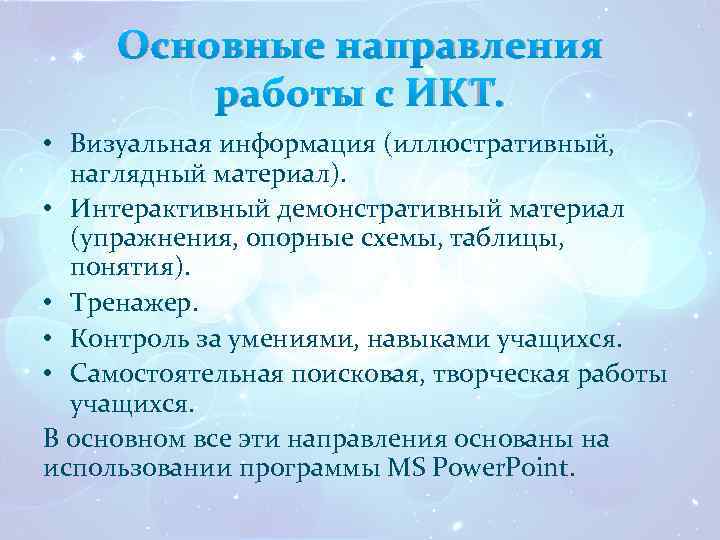 Основные направления работы с ИКТ.

• Визуальная информация (иллюстративный, наглядный материал).
• Интерактивный демонстративный материал (упражнения, опорные схемы, таблицы, понятия).
• Тренажер.
• Контроль за умениями, навыками учащихся.
• Самостоятельная поисковая, творческая работы учащихся.

В основном все эти направления основаны на использовании программы MS PowerPoint.